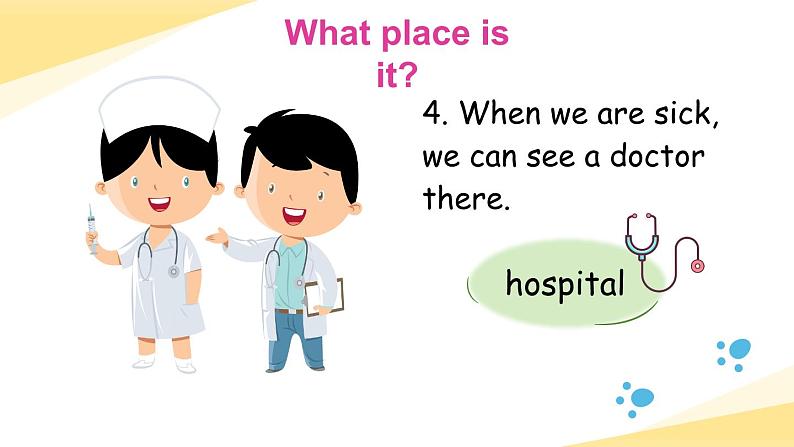 What place is it?

4. When we are sick, we can see a doctor there.

hospital